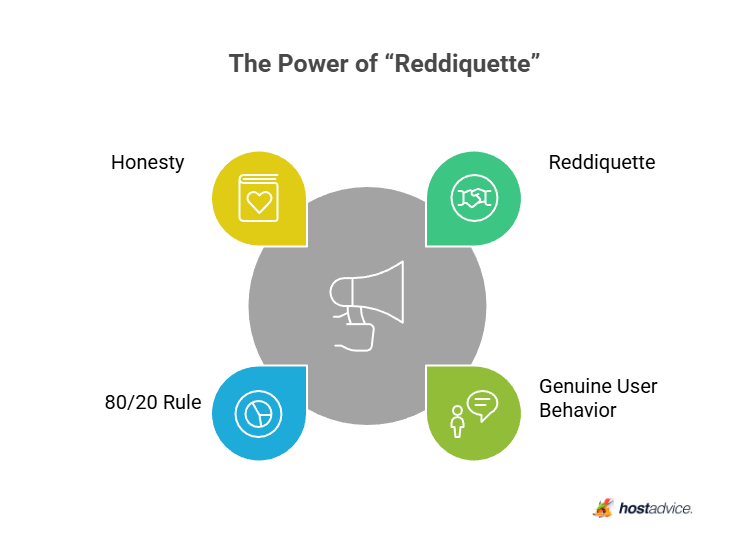 The Power of “Reddiquette”

Honesty

Reddiquette

80/20 Rule

Genuine User Behavior

hostadvice.